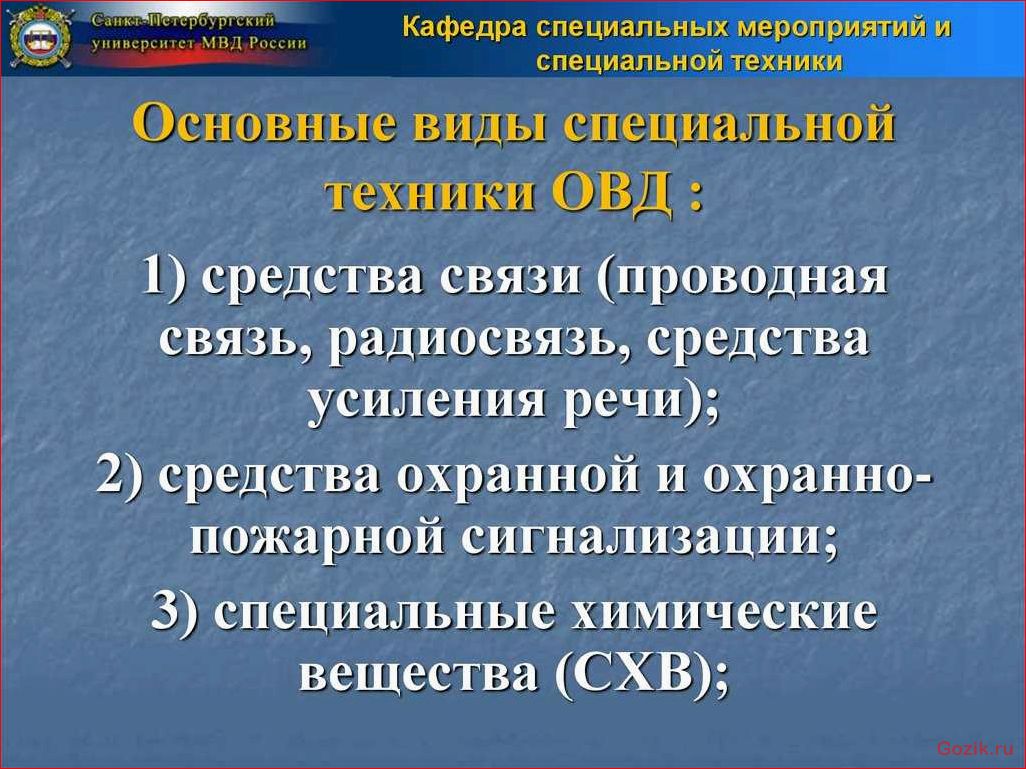 Санкт-Петербургский университет МВД России

Кафедра специальных мероприятий и специальной техники

Основные виды специальной техники ОВД :

1) средства связи (проводная связь, радиосвязь, средства усиления речи);

2) средства охранной и охранно-пожарной сигнализации;

3) специальные химические вещества (СХВ);

Gozik.ru